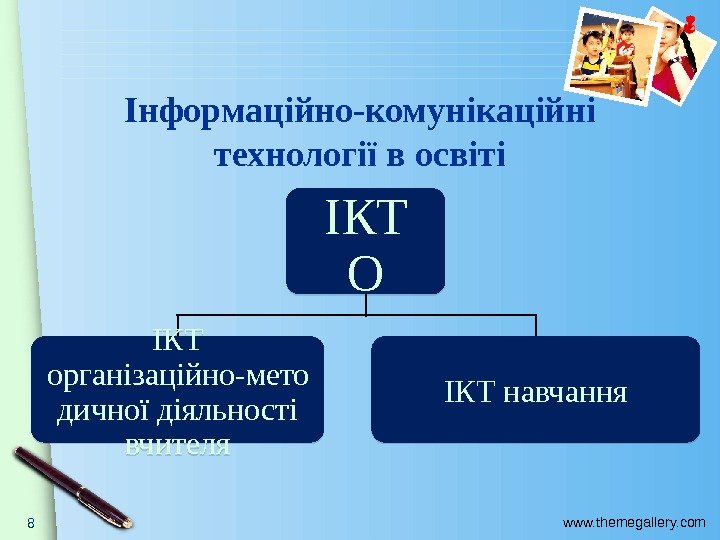 Інформаційно-комунікаційні технології в освіті

ІКТ О

ІКТ організаційно-методичної діяльності вчителя

ІКТ навчання

8

www.themegallery.com